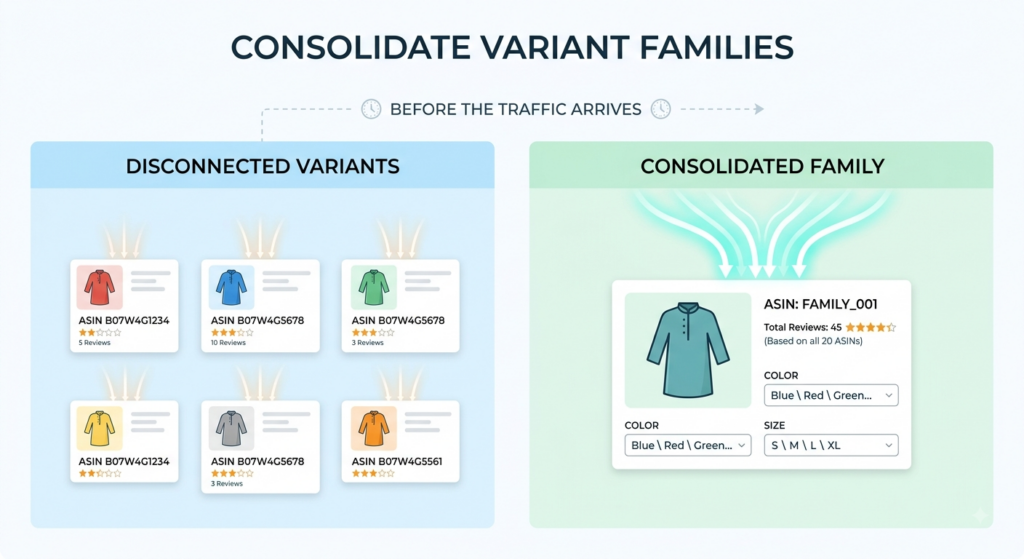 CONSOLIDATE VARIANT FAMILIES

BEFORE THE TRAFFIC ARRIVES

DISCONNECTED VARIANTS

ASIN B07W4G1234
5 Reviews

ASIN B07W4G5678
10 Reviews

ASIN B07W4G5678
3 Reviews

ASIN B07W4G1234

ASIN B07W4G5678
3 Reviews

ASIN B07W4G5561

CONSOLIDATED FAMILY

ASIN: FAMILY_001
Total Reviews: 45
(Based on all 20 ASINs)

COLOR
Blue \ Red \ Green...

COLOR
Blue \ Red \ Green...

SIZE
S \ M \ L \ XL